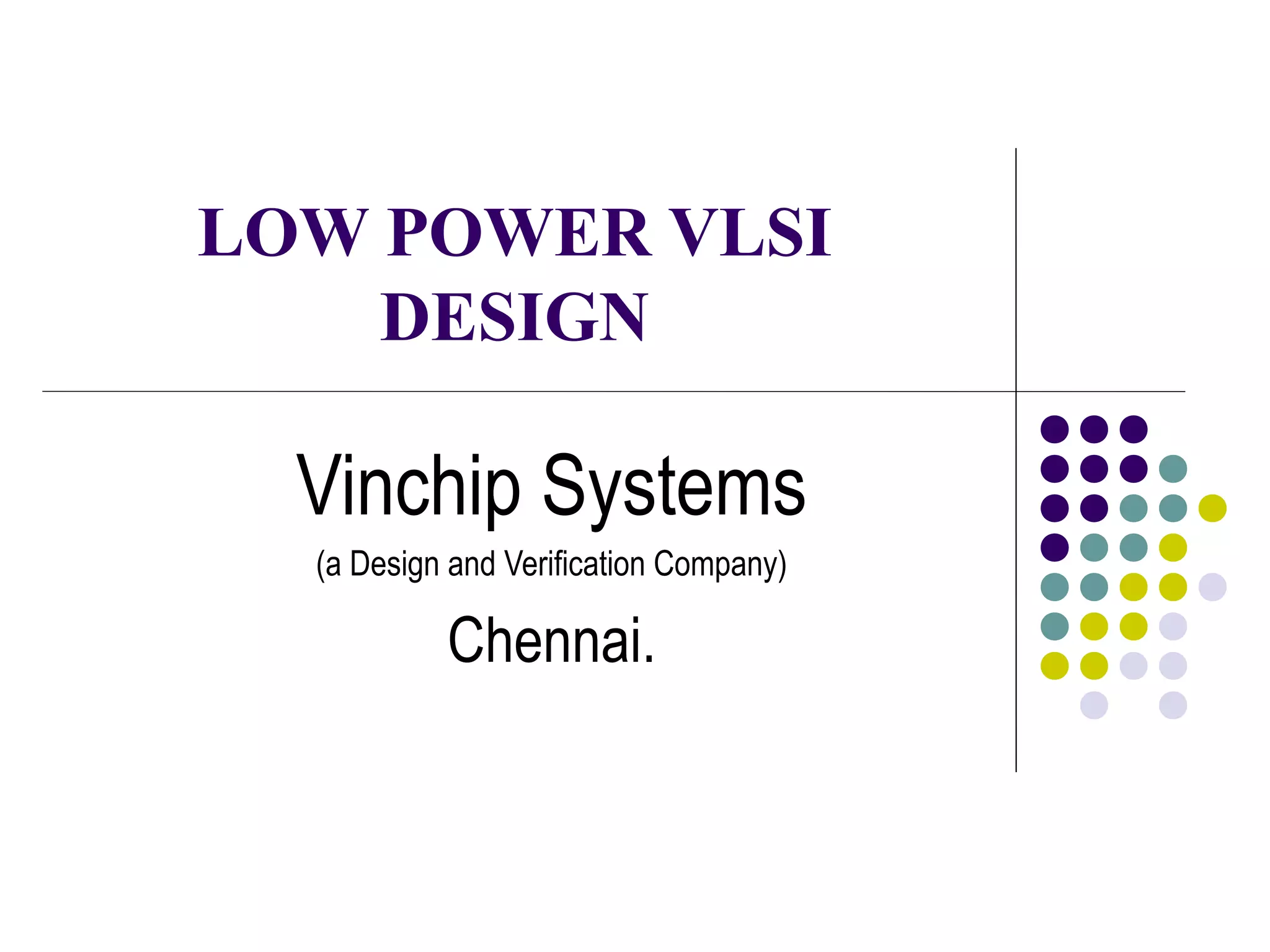 LOW POWER VLSI DESIGN

Vinchip Systems

(a Design and Verification Company)

Chennai.